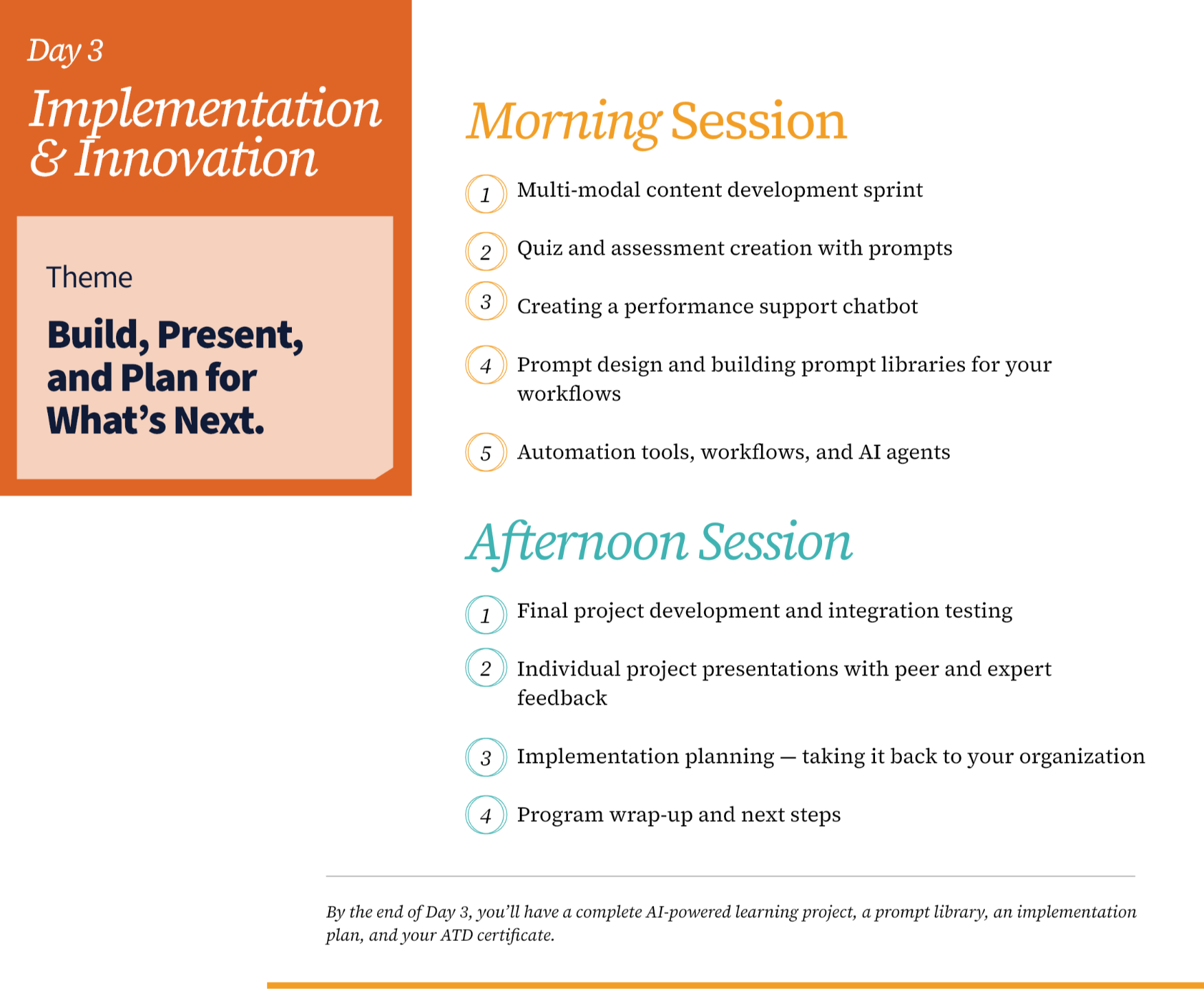 Day 3

Implementation & Innovation

Theme

Build, Present, and Plan for What's Next.

Morning Session

1 Multi-modal content development sprint

2 Quiz and assessment creation with prompts

3 Creating a performance support chatbot

4 Prompt design and building prompt libraries for your workflows

5 Automation tools, workflows, and AI agents

Afternoon Session

1 Final project development and integration testing

2 Individual project presentations with peer and expert feedback

3 Implementation planning — taking it back to your organization

4 Program wrap-up and next steps

By the end of Day 3, you'll have a complete AI-powered learning project, a prompt library, an implementation plan, and your ATD certificate.